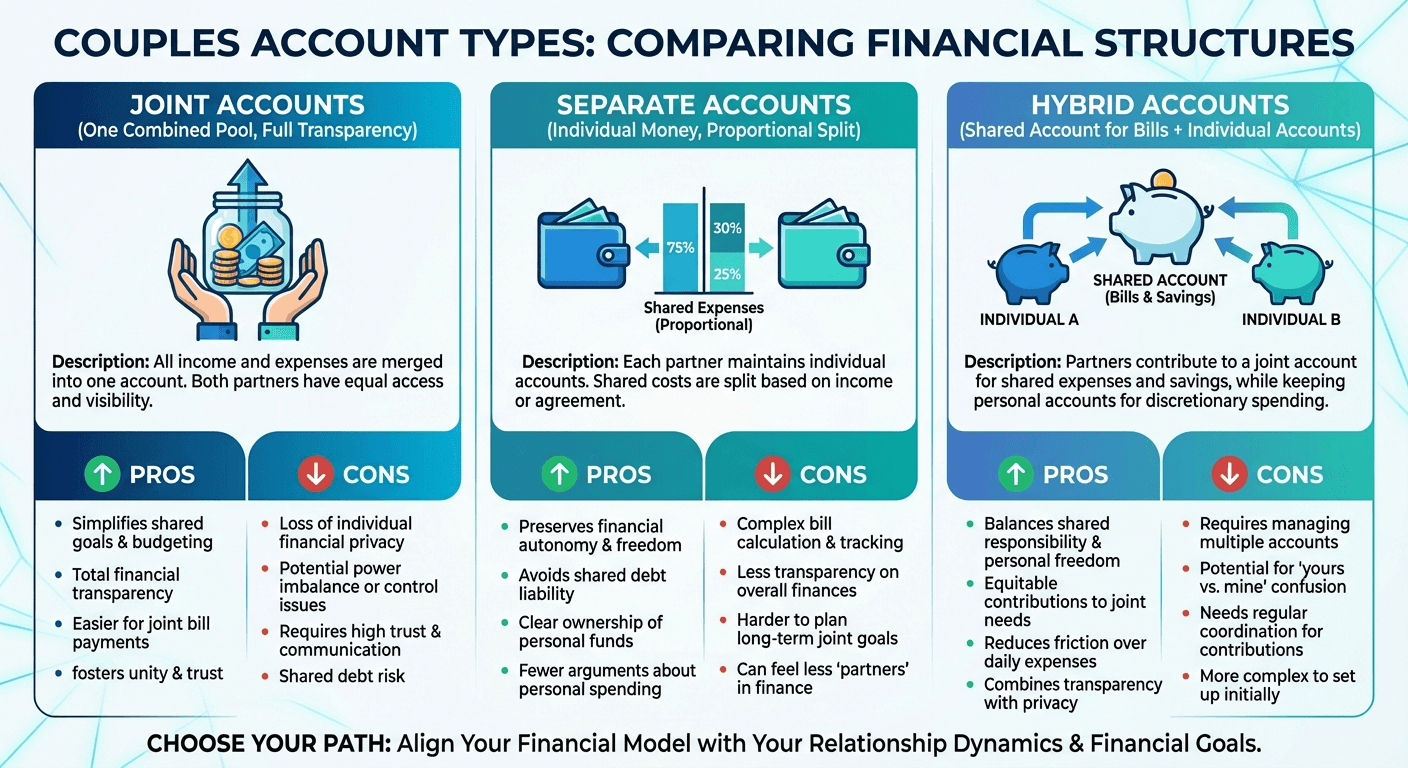 COUPLES ACCOUNT TYPES: COMPARING FINANCIAL STRUCTURES

JOINT ACCOUNTS
(One Combined Pool, Full Transparency)

Description: All income and expenses are merged into one account. Both partners have equal access and visibility.

PROS
- Simplifies shared goals & budgeting
- Total financial transparency
- Easier for joint bill payments
- fosters unity & trust

CONS
- Loss of individual financial privacy
- Potential power imbalance or control issues
- Requires high trust & communication
- Shared debt risk

SEPARATE ACCOUNTS
(Individual Money, Proportional Split)

75%
30%
25%
Shared Expenses (Proportional)

Description: Each partner maintains individual accounts. Shared costs are split based on income or agreement.

PROS
- Preserves financial autonomy & freedom
- Avoids shared debt liability
- Clear ownership of personal funds
- Fewer arguments about personal spending

CONS
- Complex bill calculation & tracking
- Less transparency on overall finances
- Harder to plan long-term joint goals
- Can feel less 'partners' in finance

HYBRID ACCOUNTS
(Shared Account for Bills + Individual Accounts)

SHARED ACCOUNT (Bills & Savings)
INDIVIDUAL A
INDIVIDUAL B

Description: Partners contribute to a joint account for shared expenses and savings, while keeping personal accounts for discretionary spending.

PROS
- Balances shared responsibility & personal freedom
- Equitable contributions to joint needs
- Reduces friction over daily expenses
- Combines transparency with privacy

CONS
- Requires managing multiple accounts
- Potential for 'yours vs. mine' confusion
- Needs regular coordination for contributions
- More complex to set up initially

CHOOSE YOUR PATH: Align Your Financial Model with Your Relationship Dynamics & Financial Goals.